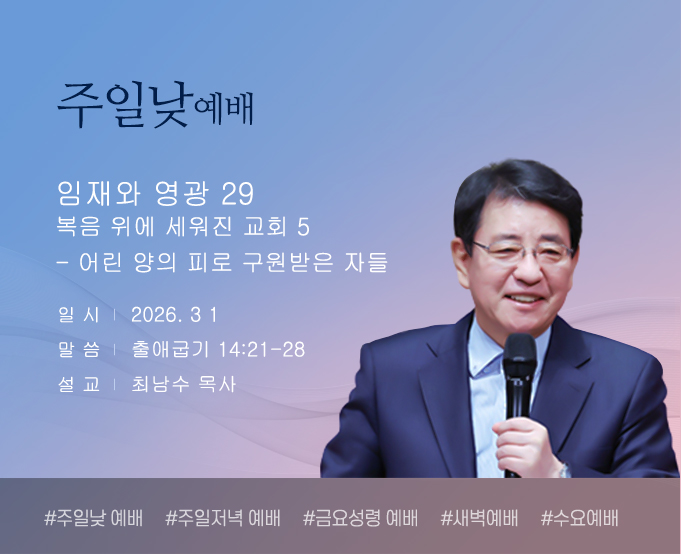 주일낮예배

임재와 영광 29
복음 위에 세워진 교회 5
- 어린 양의 피로 구원받은 자들

일 시 | 2026. 3 1
말 씀 | 출애굽기 14:21-28
설 교 | 최남수 목사

#주일낮 예배 #주일저녁 예배 #금요성령 예배 #새벽예배 #수요예배